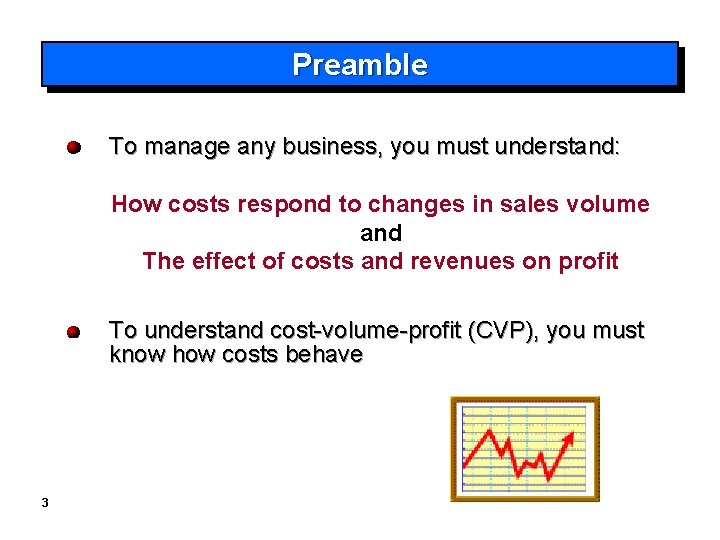 Preamble

To manage any business, you must understand:

How costs respond to changes in sales volume
and
The effect of costs and revenues on profit

To understand cost-volume-profit (CVP), you must know how costs behave

3